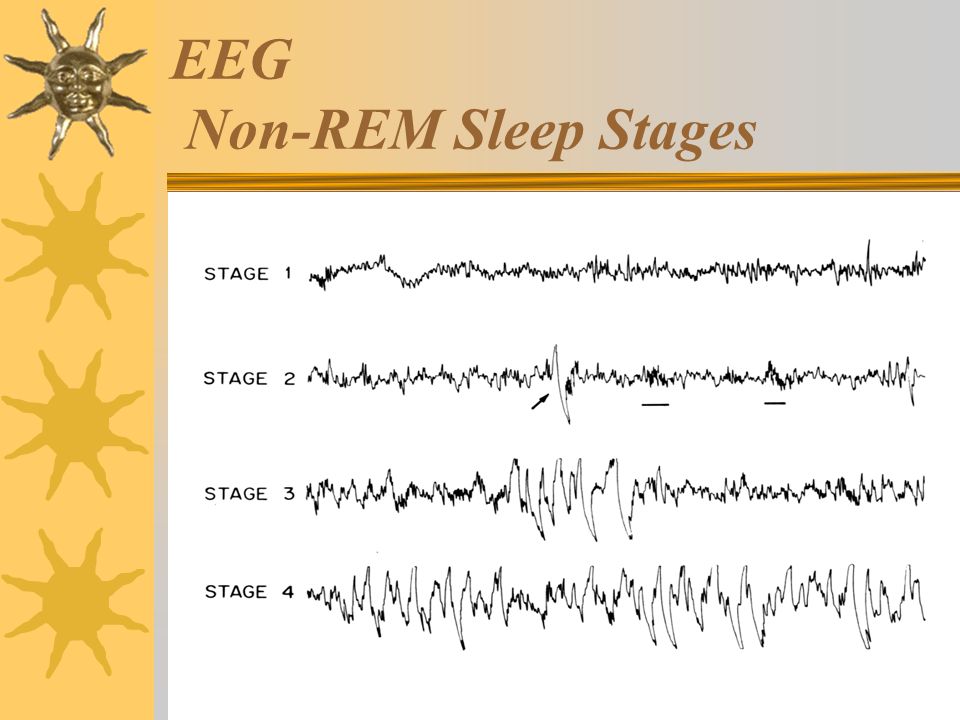 EEG
Non-REM Sleep Stages

STAGE 1

STAGE 2

STAGE 3

STAGE 4